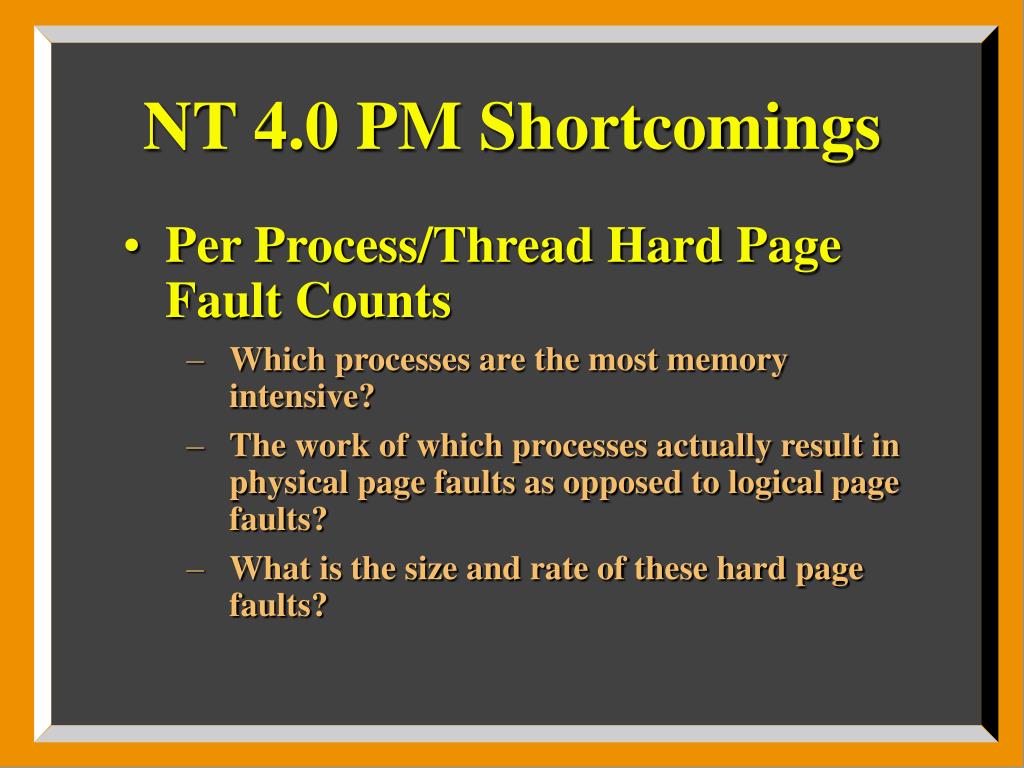 NT 4.0 PM Shortcomings

• Per Process/Thread Hard Page Fault Counts

– Which processes are the most memory intensive?

– The work of which processes actually result in physical page faults as opposed to logical page faults?

– What is the size and rate of these hard page faults?